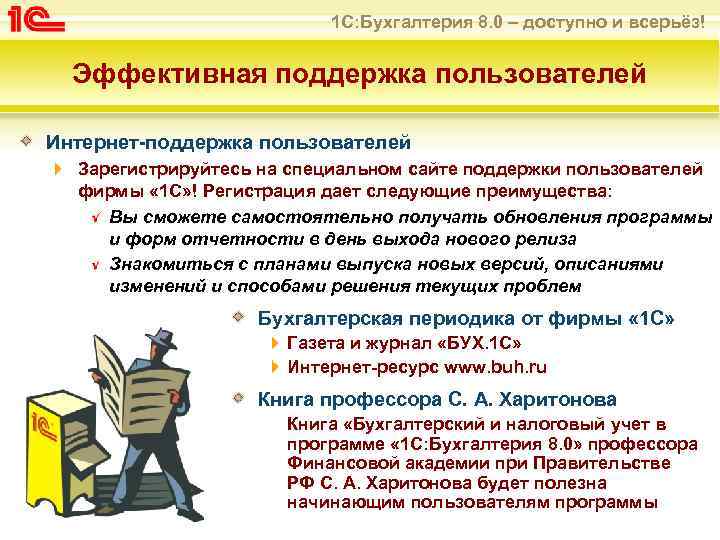 1С

1С:Бухгалтерия 8.0 – доступно и всерьёз!

Эффективная поддержка пользователей

Интернет-поддержка пользователей

Зарегистрируйтесь на специальном сайте поддержки пользователей фирмы «1С»! Регистрация дает следующие преимущества:

Вы сможете самостоятельно получать обновления программы и форм отчетности в день выхода нового релиза

Знакомиться с планами выпуска новых версий, описаниями изменений и способами решения текущих проблем

Бухгалтерская периодика от фирмы «1С»

Газета и журнал «БУХ.1С»

Интернет-ресурс www.buh.ru

Книга профессора С. А. Харитонова

Книга «Бухгалтерский и налоговый учет в программе «1С:Бухгалтерия 8.0» профессора Финансовой академии при Правительстве РФ С. А. Харитонова будет полезна начинающим пользователям программы

1С